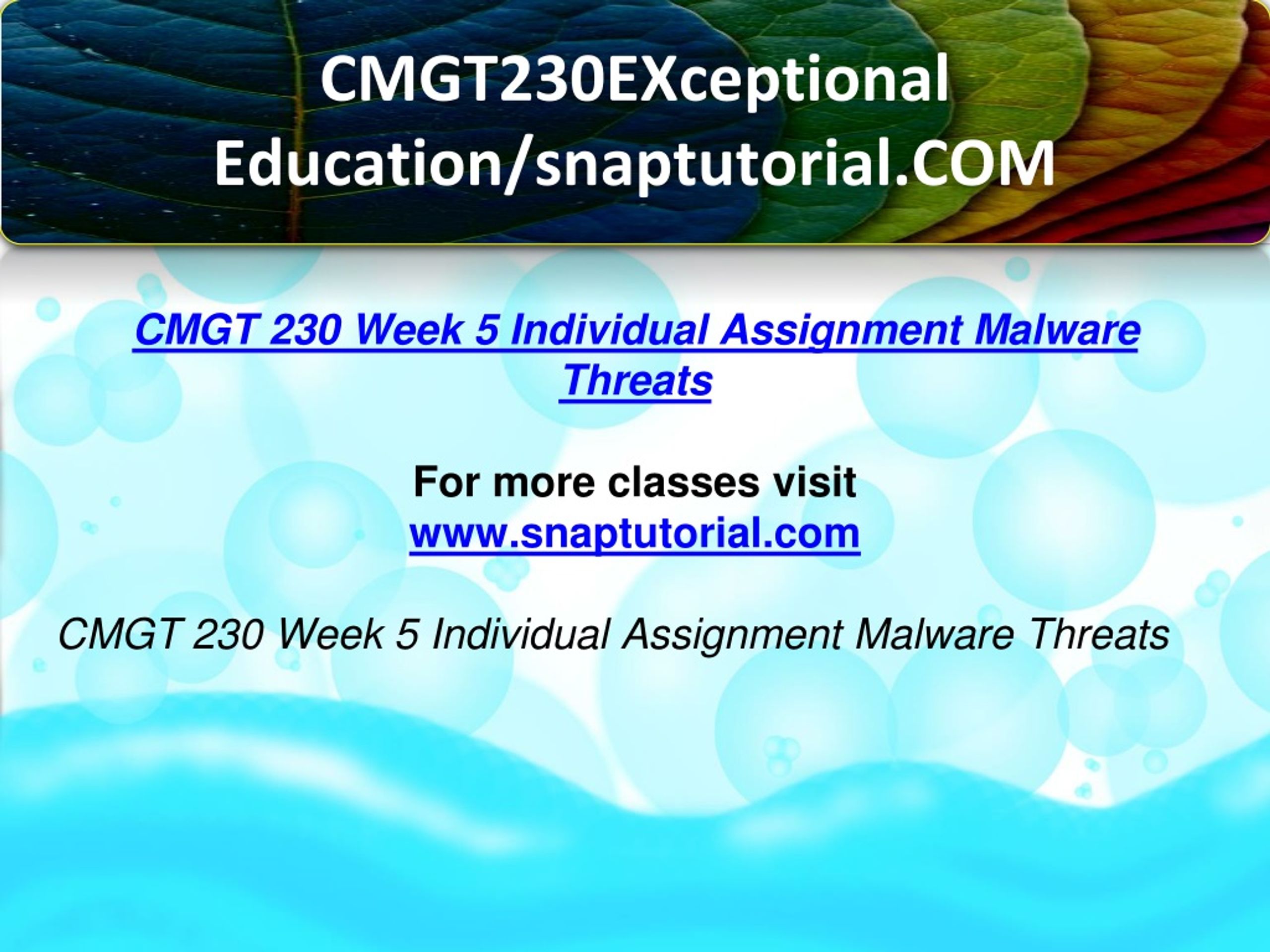 CMGT230EXceptional Education/snaptutorial.COM

CMGT 230 Week 5 Individual Assignment Malware Threats

For more classes visit
www.snaptutorial.com

CMGT 230 Week 5 Individual Assignment Malware Threats